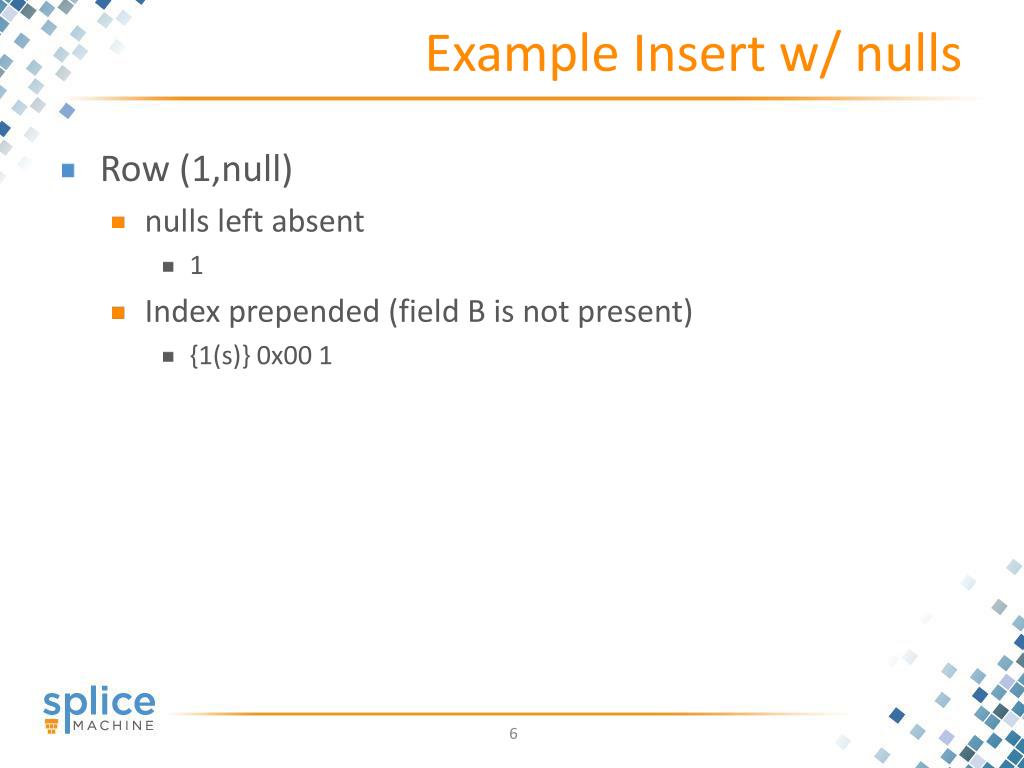 Example Insert w/ nulls

Row (1,null)

nulls left absent

1

Index prepended (field B is not present)

{1(s)} 0x00 1

splice MACHINE

6